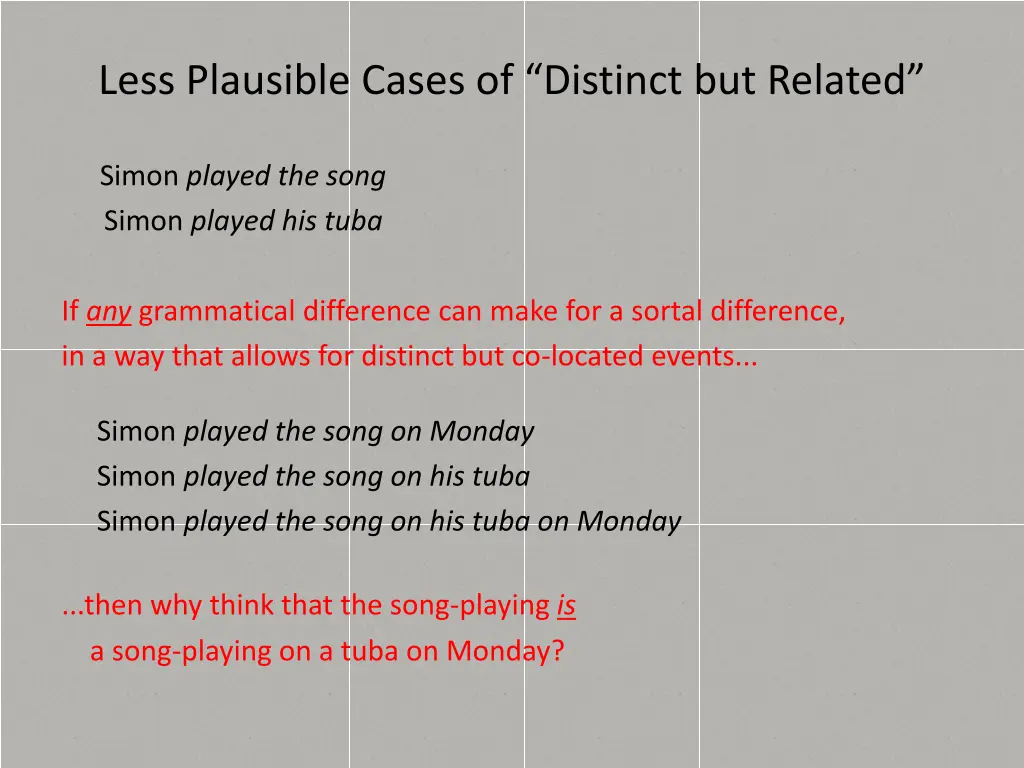 Less Plausible Cases of “Distinct but Related”

Simon played the song
Simon played his tuba

If any grammatical difference can make for a sortal difference, in a way that allows for distinct but co-located events...

Simon played the song on Monday
Simon played the song on his tuba
Simon played the song on his tuba on Monday

...then why think that the song-playing is a song-playing on a tuba on Monday?